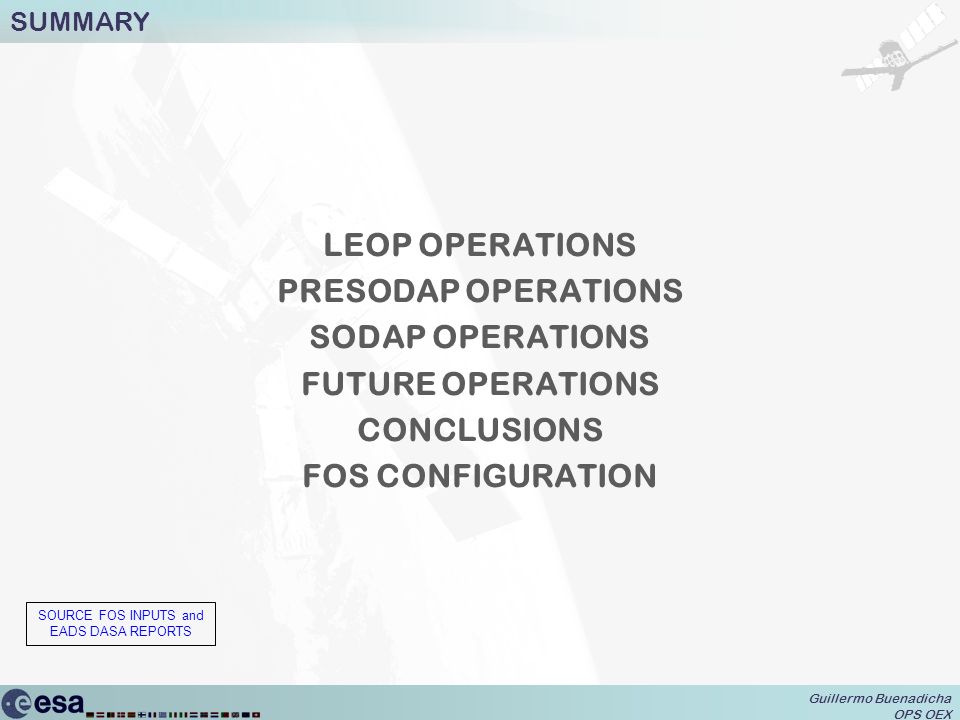 SUMMARY

LEOP OPERATIONS
PRESODAP OPERATIONS
SODAP OPERATIONS
FUTURE OPERATIONS
CONCLUSIONS
FOS CONFIGURATION

SOURCE FOS INPUTS and EADS DASA REPORTS

esa

Guillermo Buenadicha
OPS OEX